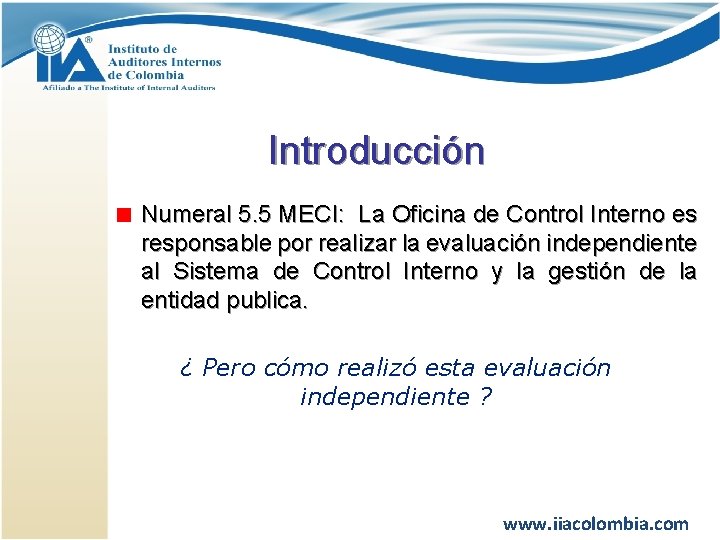 IIA®
Instituto de Auditores Internos de Colombia
Afiliado a The Institute of Internal Auditors

Introducción

Numeral 5.5 MECI: La Oficina de Control Interno es responsable por realizar la evaluación independiente al Sistema de Control Interno y la gestión de la entidad publica.

¿ Pero cómo realizó esta evaluación independiente ?

www.iiacolombia.com